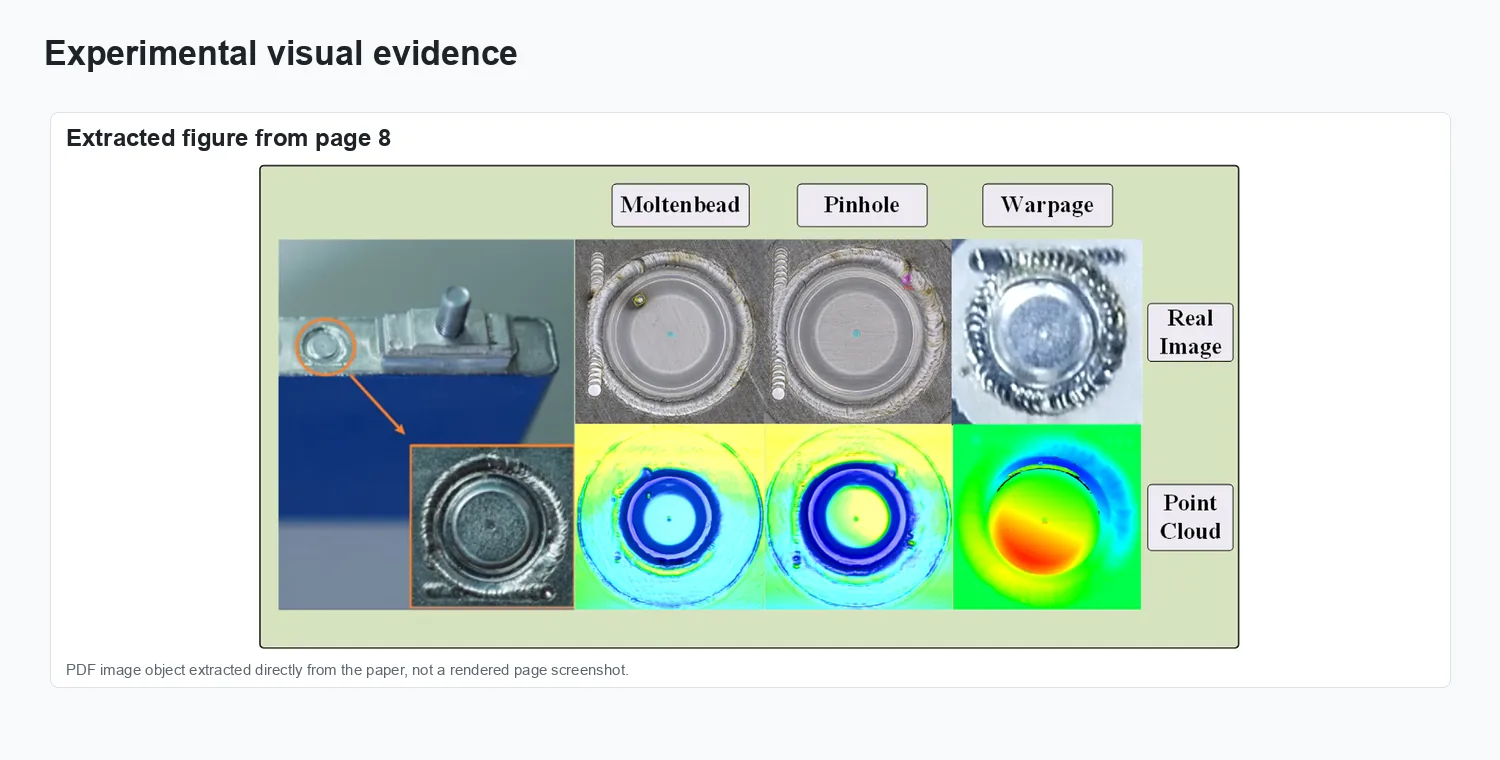 Experimental visual evidence

Extracted figure from page 8

Moltenbead

Pinhole

Warpage

Real Image

Point Cloud

PDF image object extracted directly from the paper, not a rendered page screenshot.